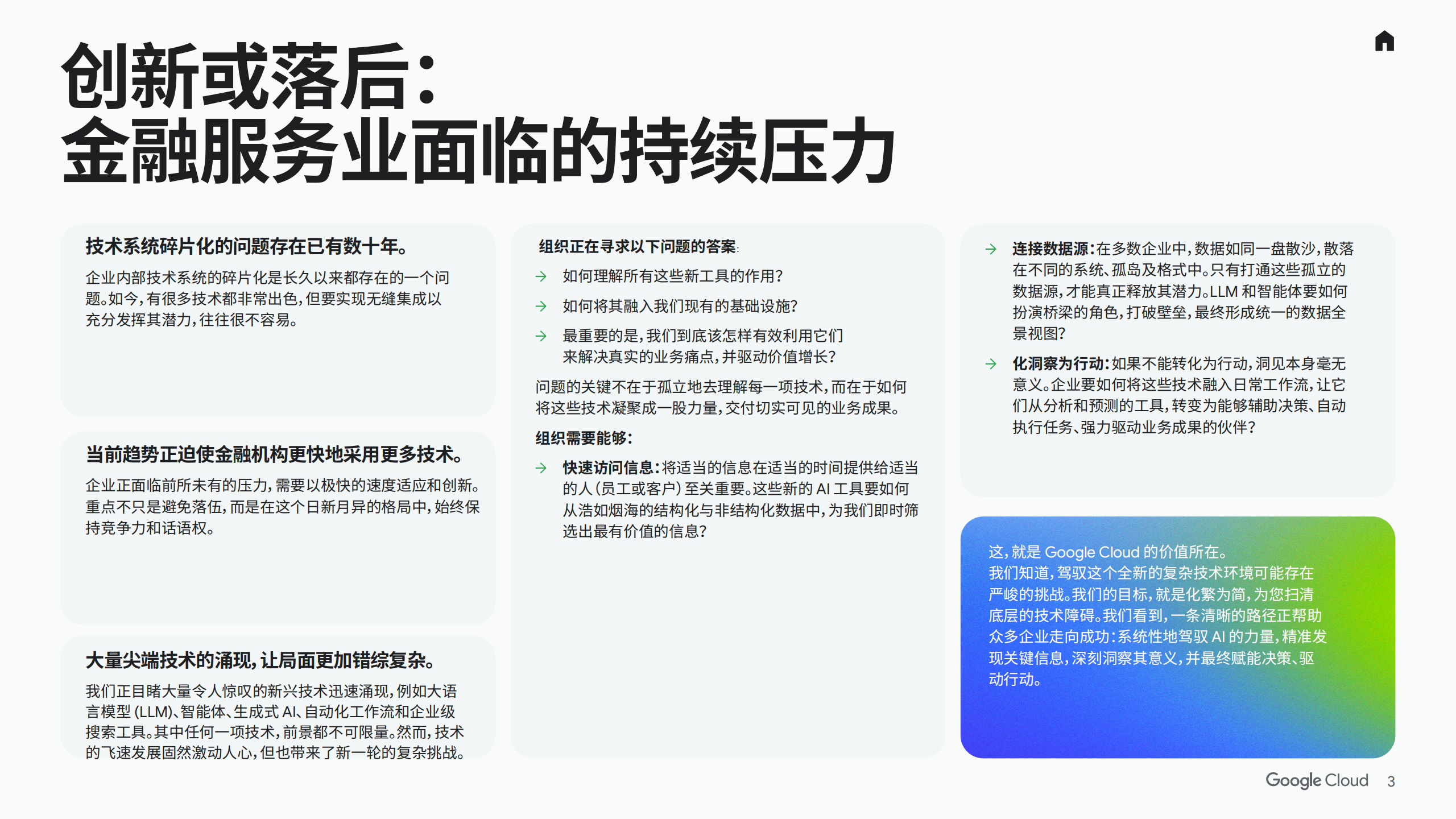 创新或落后：
金融服务业面临的持续压力

技术系统碎片化的问题存在已有数十年。

企业内部技术系统的碎片化是长久以来都存在的一个问题。如今，有很多技术都非常出色，但要实现无缝集成以充分发挥其潜力，往往很不容易。

当前趋势正迫使金融机构更快地采用更多技术。

企业正面临前所未有的压力，需要以极快的速度适应和创新。重点不只是避免落伍，而是在这个日新月异的格局中，始终保持竞争力和话语权。

大量尖端技术的涌现，让局面更加错综复杂。

我们正目睹大量令人惊叹的新兴技术迅速涌现，例如大语言模型 (LLM)、智能体、生成式 AI、自动化工作流和企业级搜索工具。其中任何一项技术，前景都不可限量。然而，技术的飞速发展固然激动人心，但也带来了新一轮的复杂挑战。

组织正在寻求以下问题的答案：

→ 如何理解所有这些新工具的作用？

→ 如何将其融入我们现有的基础设施？

→ 最重要的是，我们到底该怎样有效利用它们来解决真实的业务痛点，并驱动价值增长？

问题的关键不在于孤立地去理解每一项技术，而在于如何将这些技术凝聚成一股力量，交付切实可见的业务成果。

组织需要能够：

→ 快速访问信息：将适当的信息在适当的时间提供给适当的人（员工或客户）至关重要。这些新的 AI 工具要如何从浩如烟海的结构化与非结构化数据中，为我们即时筛选出最有价值的信息？

→ 连接数据源：在多数企业中，数据如同一盘散沙，散落在不同的系统、孤岛及格式中。只有打通这些孤立的数据源，才能真正释放其潜力。LLM 和智能体要如何扮演桥梁的角色，打破壁垒，最终形成统一的数据全景视图？

→ 化洞察为行动：如果不能转化为行动，洞见本身毫无意义。企业要如何将这些技术融入日常工作流，让它们从分析和预测的工具，转变为能够辅助决策、自动执行任务、强力驱动业务成果的伙伴？

这，就是 Google Cloud 的价值所在。
我们知道，驾驭这个全新的复杂技术环境可能存在严峻的挑战。我们的目标，就是化繁为简，为您扫清底层的技术障碍。我们看到，一条清晰的路径正帮助众多企业走向成功：系统性地驾驭 AI 的力量，精准发现关键信息，深刻洞察其意义，并最终赋能决策、驱动行动。

Google Cloud 3